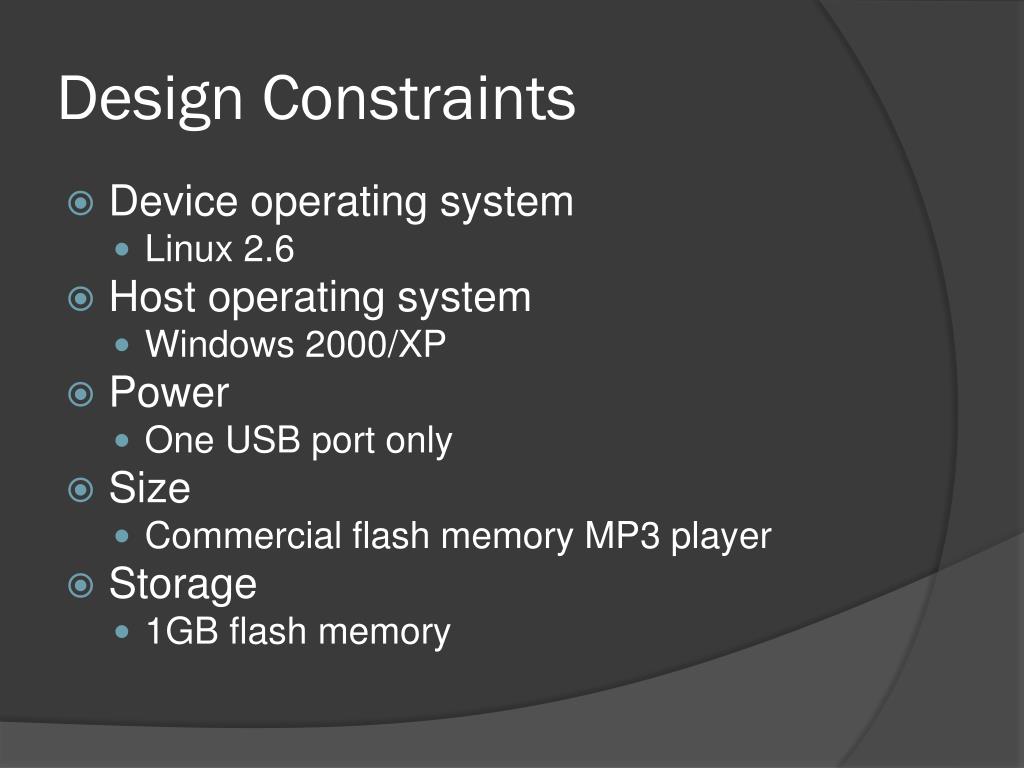 Design Constraints

Device operating system
Linux 2.6
Host operating system
Windows 2000/XP
Power
One USB port only
Size
Commercial flash memory MP3 player
Storage
1GB flash memory